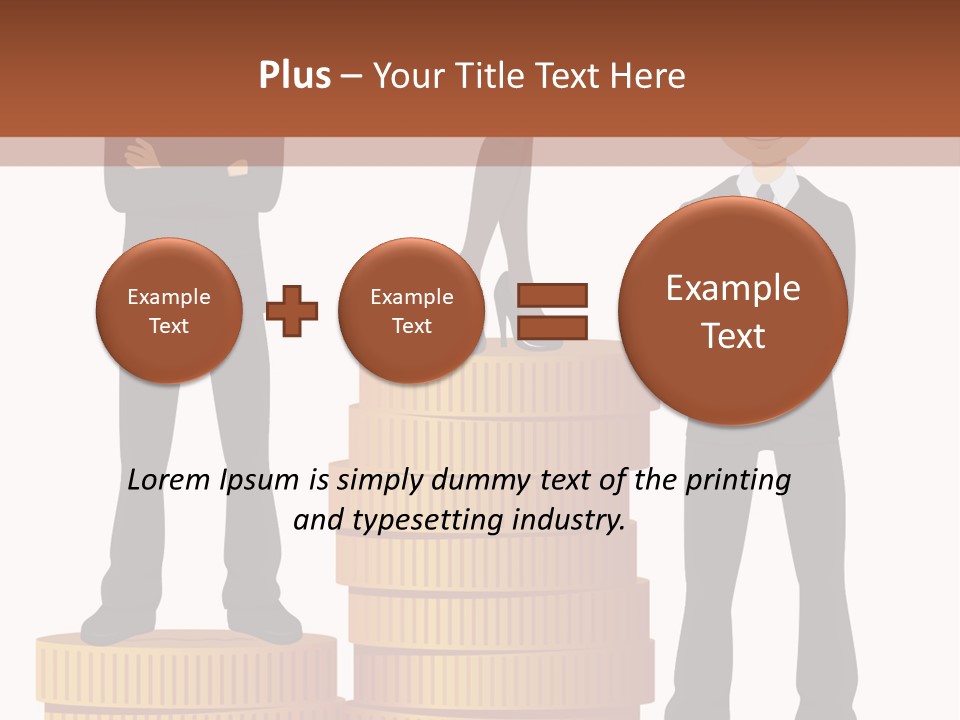 Plus – Your Title Text Here

Example Text

Example Text

Example Text

Lorem Ipsum is simply dummy text of the printing and typesetting industry.